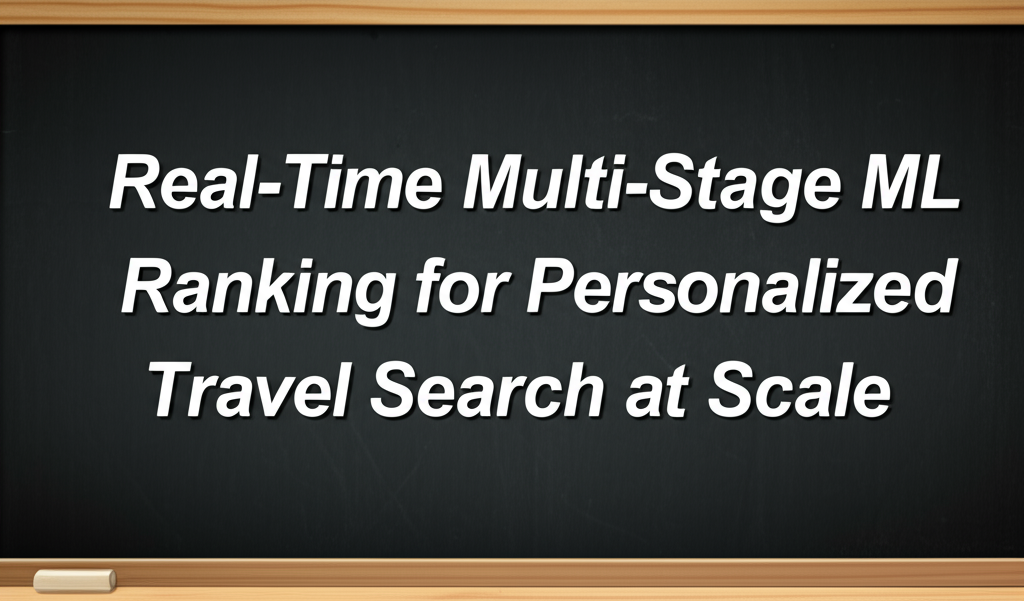 Real-Time Multi-Stage ML Ranking for Personalized Travel Search at Scale